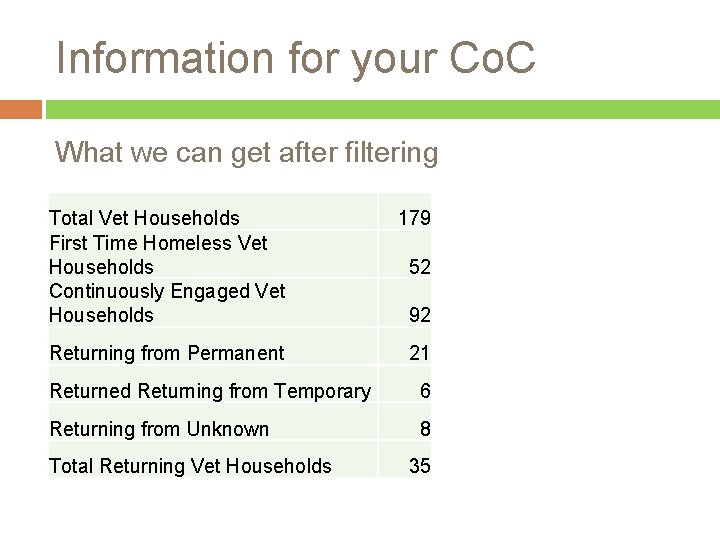 Information for your CoC

What we can get after filtering

| | |
|---|---|
| Total Vet Households | 179 |
| First Time Homeless Vet Households | 52 |
| Continuously Engaged Vet Households | 92 |
| Returning from Permanent | 21 |
| Returned Returning from Temporary | 6 |
| Returning from Unknown | 8 |
| Total Returning Vet Households | 35 |